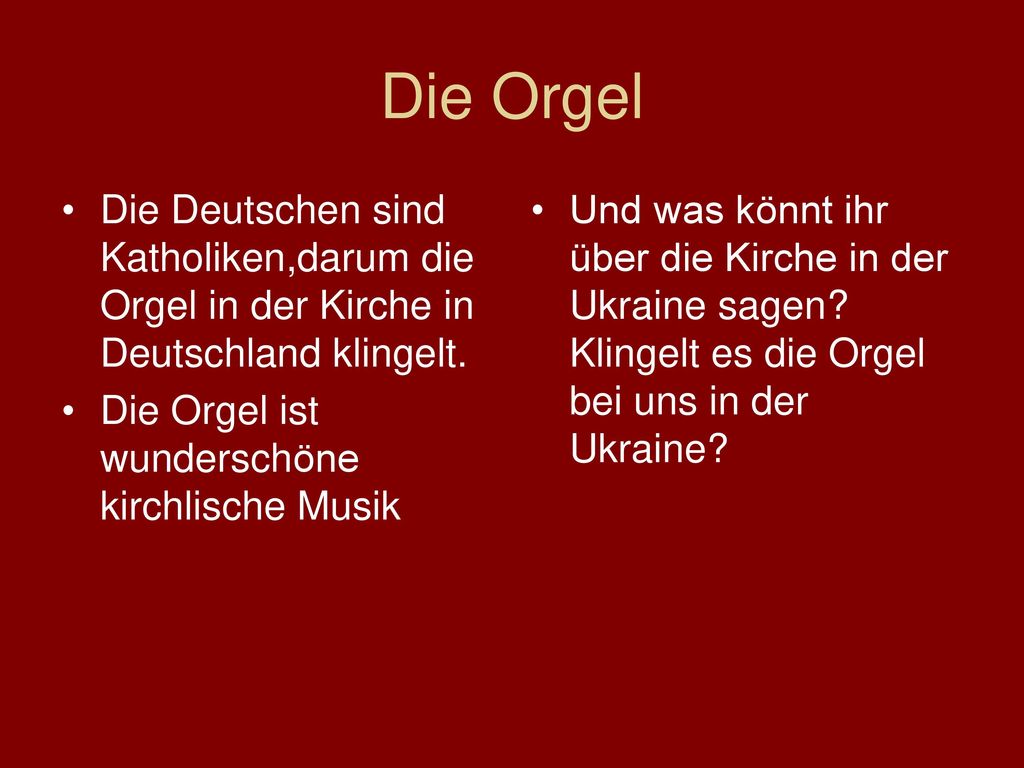 Die Orgel

• Die Deutschen sind Katholiken,darum die Orgel in der Kirche in Deutschland klingelt.
• Die Orgel ist wunderschöne kirchlische Musik

• Und was könnt ihr über die Kirche in der Ukraine sagen? Klingelt es die Orgel bei uns in der Ukraine?